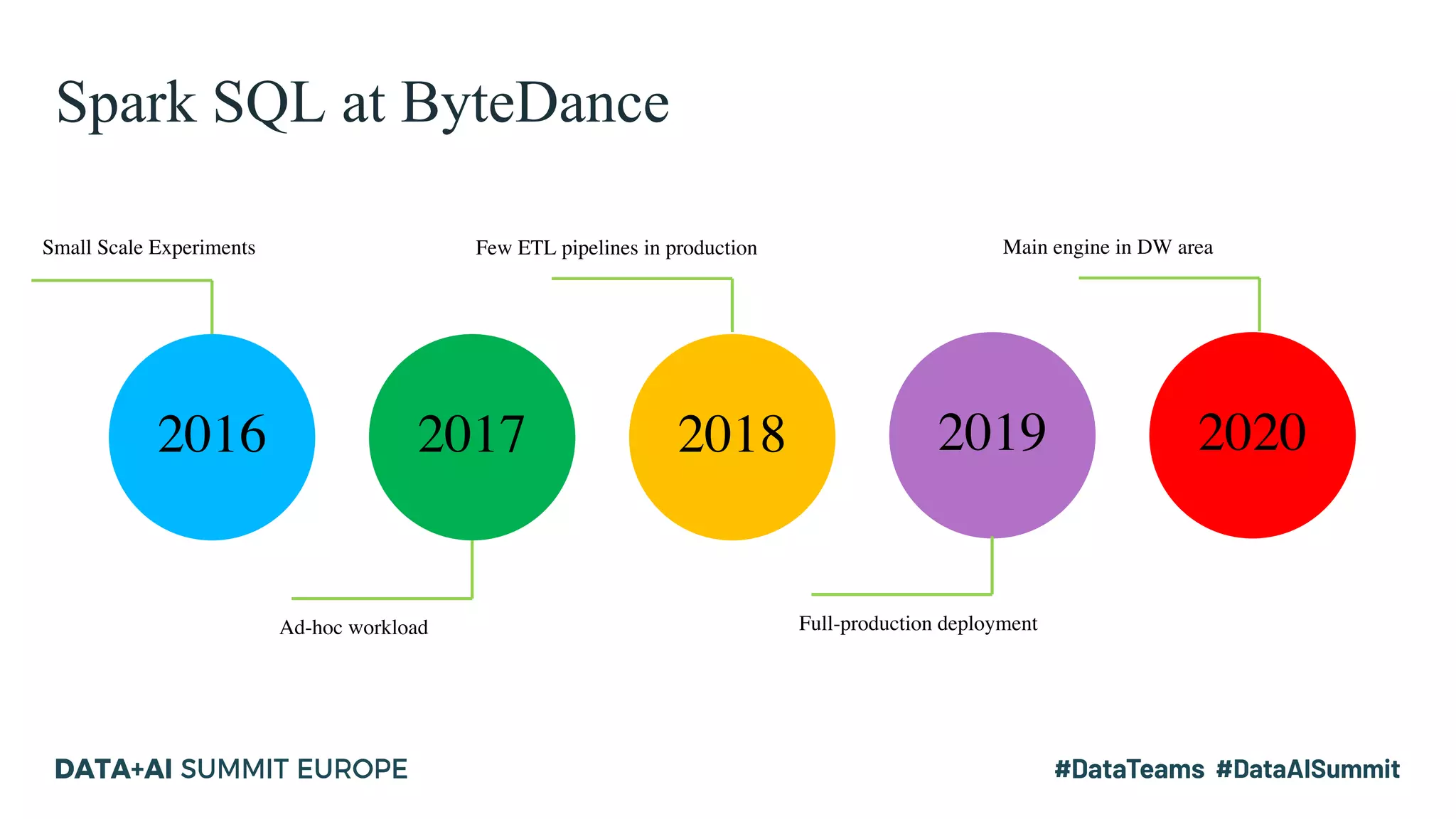 Spark SQL at ByteDance

Small Scale Experiments

Few ETL pipelines in production

Main engine in DW area

2016

2017

2018

2019

2020

Ad-hoc workload

Full-production deployment

DATA+AI SUMMIT EUROPE

#DataTeams #DataAISummit